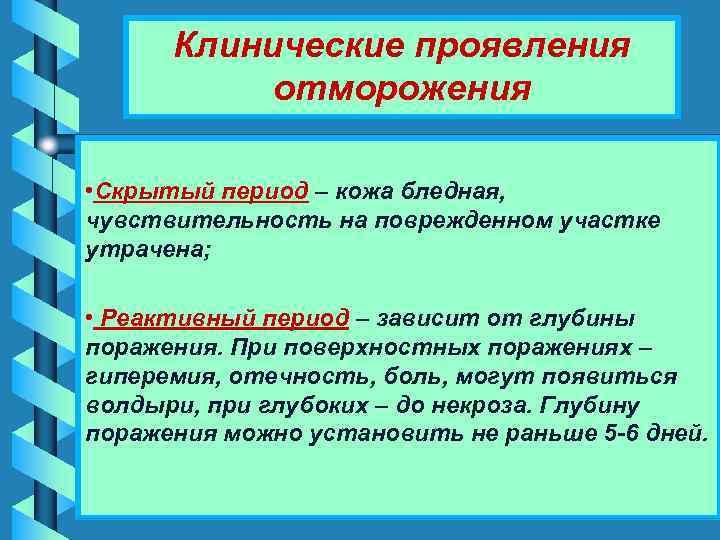 Клинические проявления отморожения

•Скрытый период – кожа бледная, чувствительность на поврежденном участке утрачена;

• Реактивный период – зависит от глубины поражения. При поверхностных поражениях – гиперемия, отечность, боль, могут появиться волдыри, при глубоких – до некроза. Глубину поражения можно установить не раньше 5-6 дней.